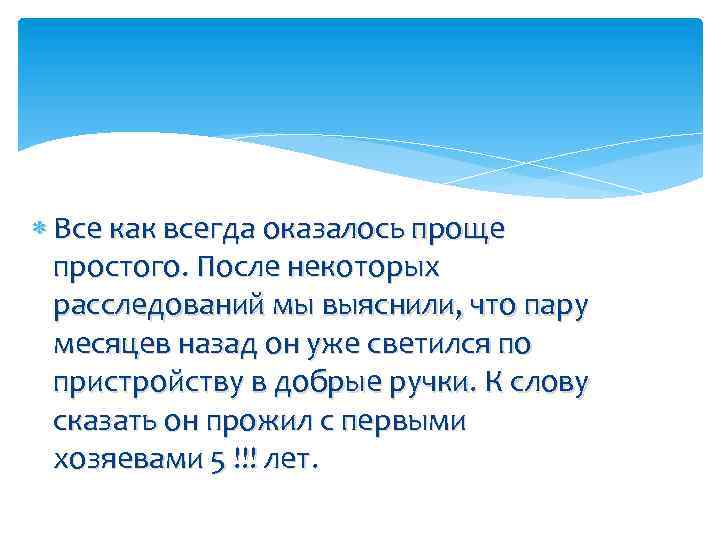 Все как всегда оказалось проще простого. После некоторых расследований мы выяснили, что пару месяцев назад он уже светился по пристройству в добрые ручки. К слову сказать он прожил с первыми хозяевами 5 !!! лет.